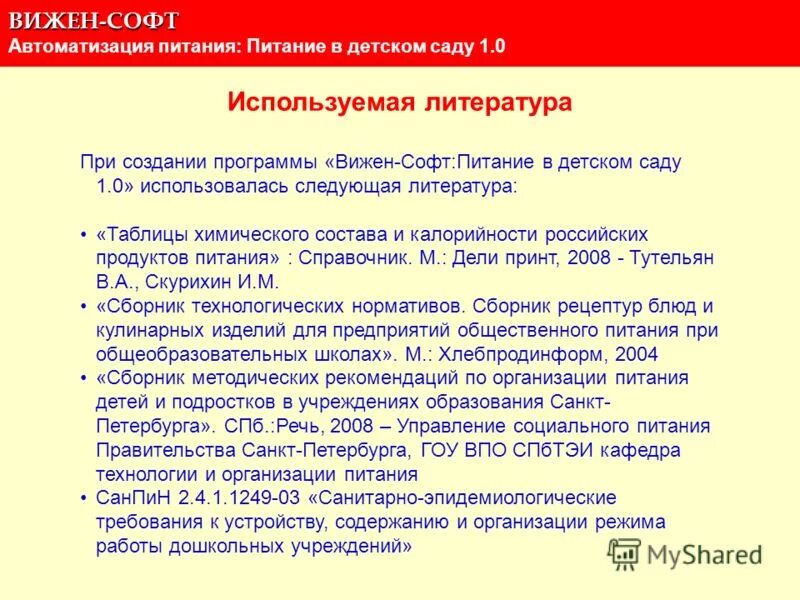 ВИЖЕН-СОФТ
Автоматизация питания: Питание в детском саду 1.0

Используемая литература

При создании программы «Вижен-Софт:Питание в детском саду 1.0» использовалась следующая литература:

• «Таблицы химического состава и калорийности российских продуктов питания» : Справочник. М.: Дели принт, 2008 - Тутельян В.А., Скурихин И.М.
• «Сборник технологических нормативов. Сборник рецептур блюд и кулинарных изделий для предприятий общественного питания при общеобразовательных школах». М.: Хлебпродинформ, 2004
• «Сборник методических рекомендаций по организации питания детей и подростков в учреждениях образования Санкт-Петербурга». СПб.:Речь, 2008 – Управление социального питания Правительства Санкт-Петербурга, ГОУ ВПО СПбТЭИ кафедра технологии и организации питания
• СанПиН 2.4.1.1249-03 «Санитарно-эпидемиологические требования к устройству, содержанию и организации режима работы дошкольных учреждений»

MyShared